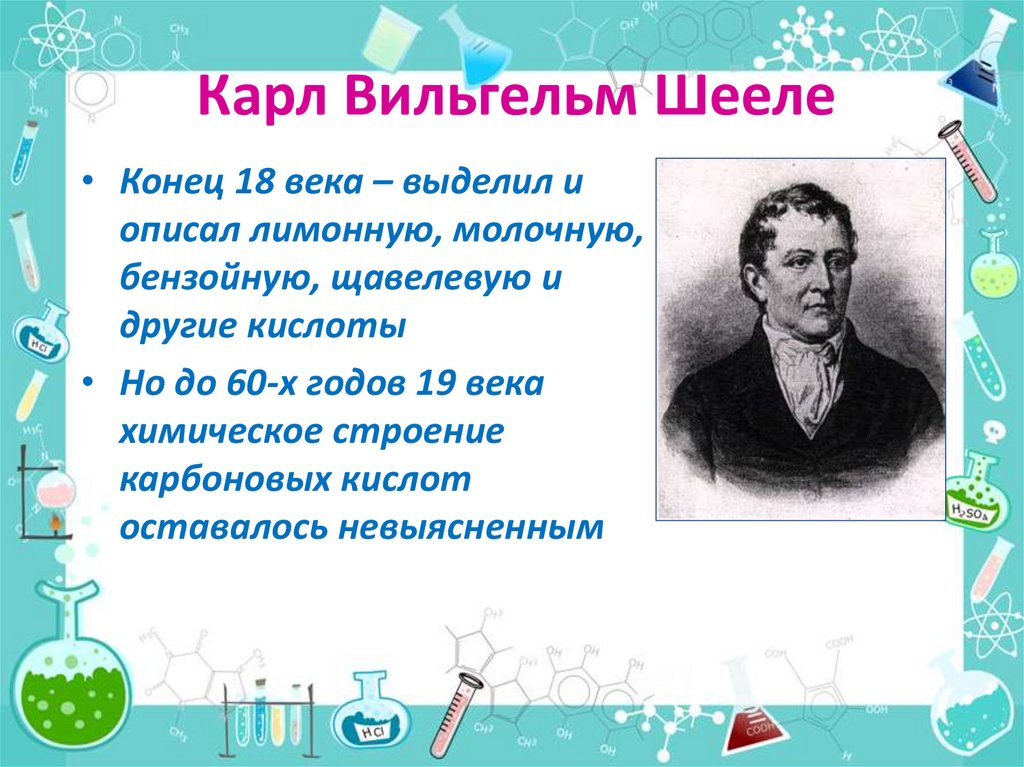 Карл Вильгельм Шееле

• Конец 18 века – выделил и описал лимонную, молочную, бензойную, щавелевую и другие кислоты

• Но до 60-х годов 19 века химическое строение карбоновых кислот оставалось невыясненным

HCl

$H_2SO_4$

HCl